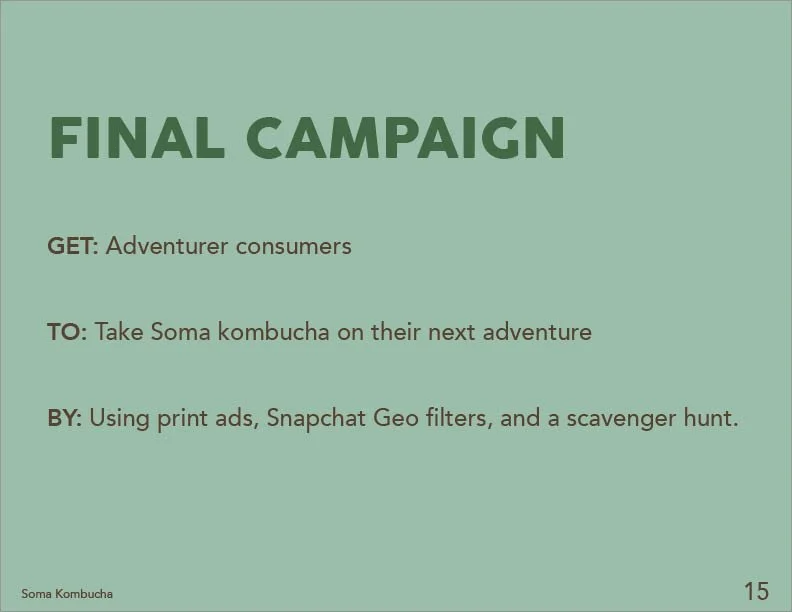 FINAL CAMPAIGN

GET: Adventurer consumers

TO: Take Soma kombucha on their next adventure

BY: Using print ads, Snapchat Geo filters, and a scavenger hunt.

Soma Kombucha

15